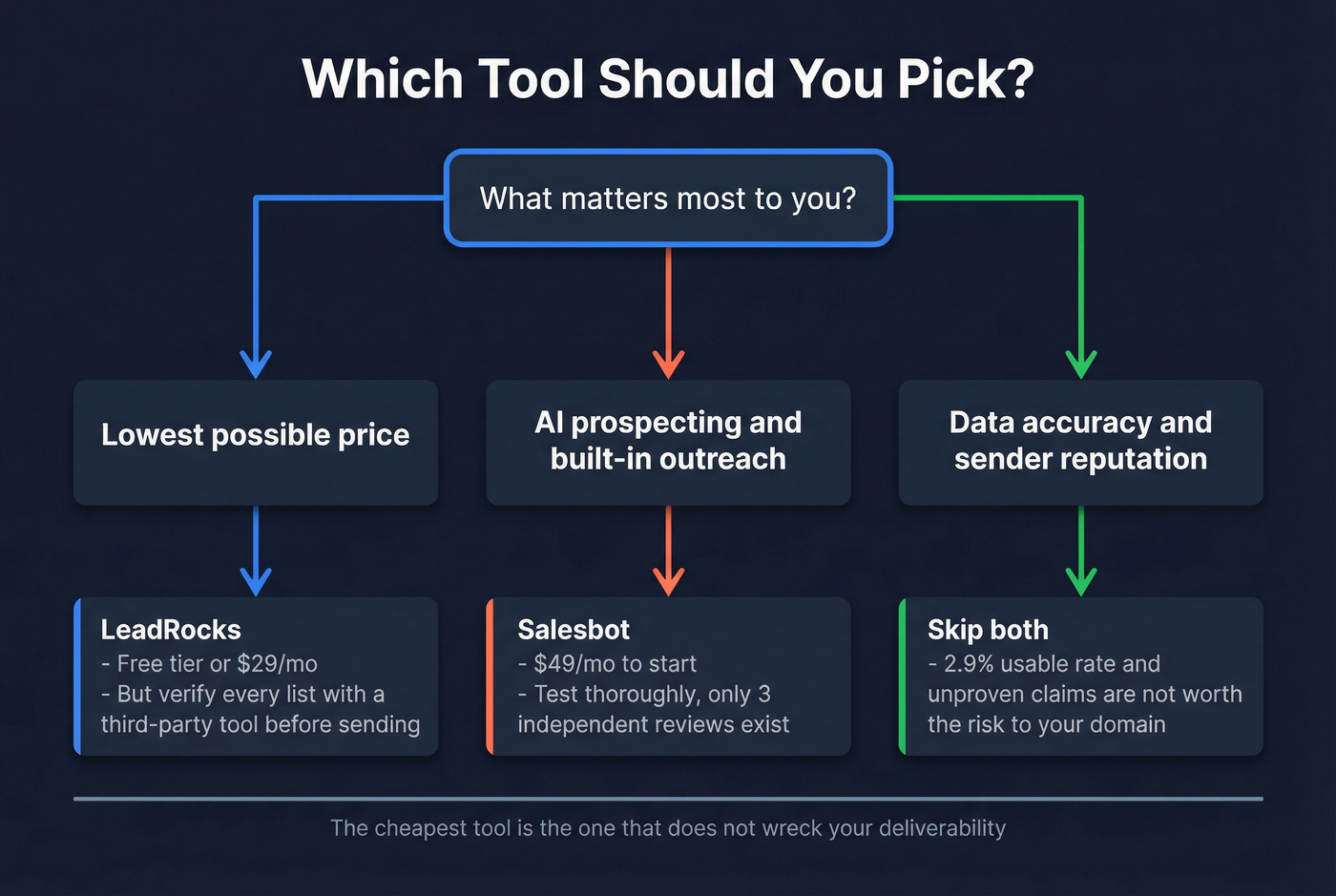 Which Tool Should You Pick?

What matters most to you?

Lowest possible price

AI prospecting and built-in outreach

Data accuracy and sender reputation

LeadRocks
- Free tier or $29/mo
- But verify every list with a third-party tool before sending

Salesbot
- $49/mo to start
- Test thoroughly, only 3 independent reviews exist

Skip both
- 2.9% usable rate and unproven claims are not worth the risk to your domain

The cheapest tool is the one that does not wreck your deliverability